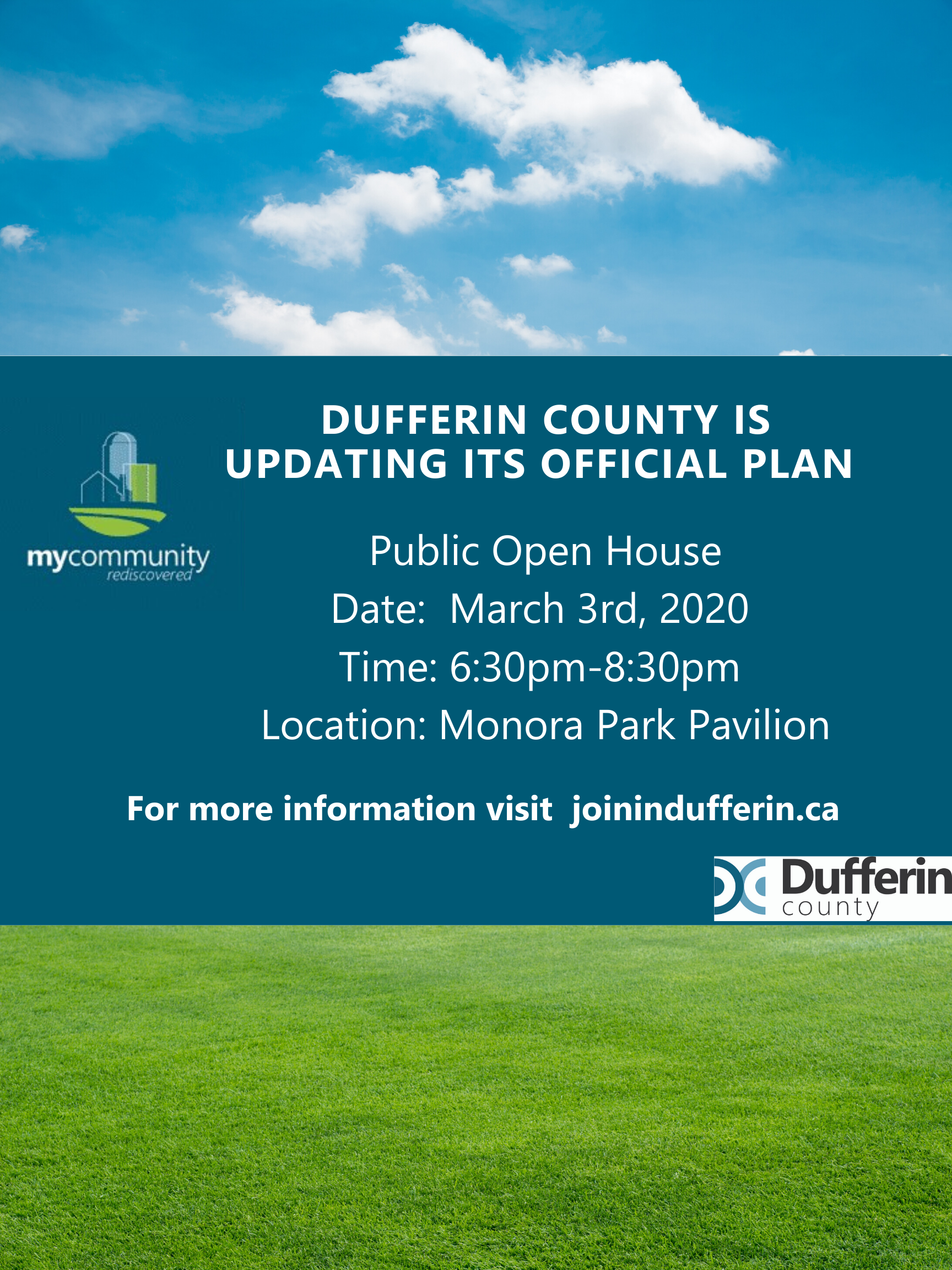 mycommunity
rediscovered

DUFFERIN COUNTY IS UPDATING ITS OFFICIAL PLAN

Public Open House
Date: March 3rd, 2020
Time: 6:30pm-8:30pm
Location: Monora Park Pavilion

For more information visit joinindufferin.ca

Dufferin
county